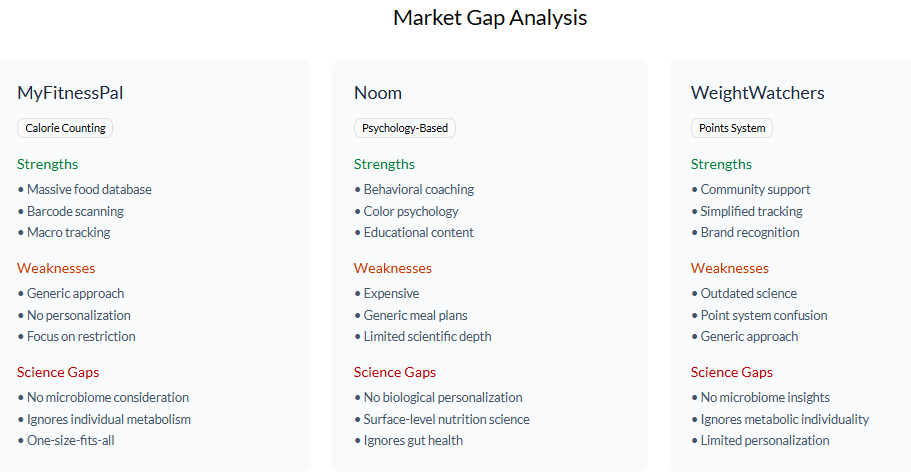 Market Gap Analysis

MyFitnessPal

Calorie Counting

Strengths

• Massive food database
• Barcode scanning
• Macro tracking

Weaknesses

• Generic approach
• No personalization
• Focus on restriction

Science Gaps

• No microbiome consideration
• Ignores individual metabolism
• One-size-fits-all

Noom

Psychology-Based

Strengths

• Behavioral coaching
• Color psychology
• Educational content

Weaknesses

• Expensive
• Generic meal plans
• Limited scientific depth

Science Gaps

• No biological personalization
• Surface-level nutrition science
• Ignores gut health

WeightWatchers

Points System

Strengths

• Community support
• Simplified tracking
• Brand recognition

Weaknesses

• Outdated science
• Point system confusion
• Generic approach

Science Gaps

• No microbiome insights
• Ignores metabolic individuality
• Limited personalization